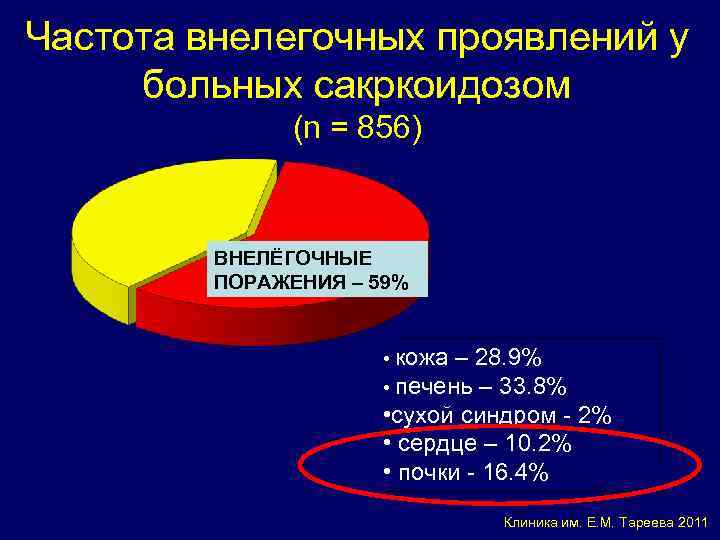 Частота внелегочных проявлений у больных сакркоидозом
(n = 856)

ВНЕЛЁГОЧНЫЕ ПОРАЖЕНИЯ – 59%

• кожа – 28.9%
• печень – 33.8%
•сухой синдром - 2%
• сердце – 10.2%
• почки - 16.4%

Клиника им. Е.М. Тареева 2011